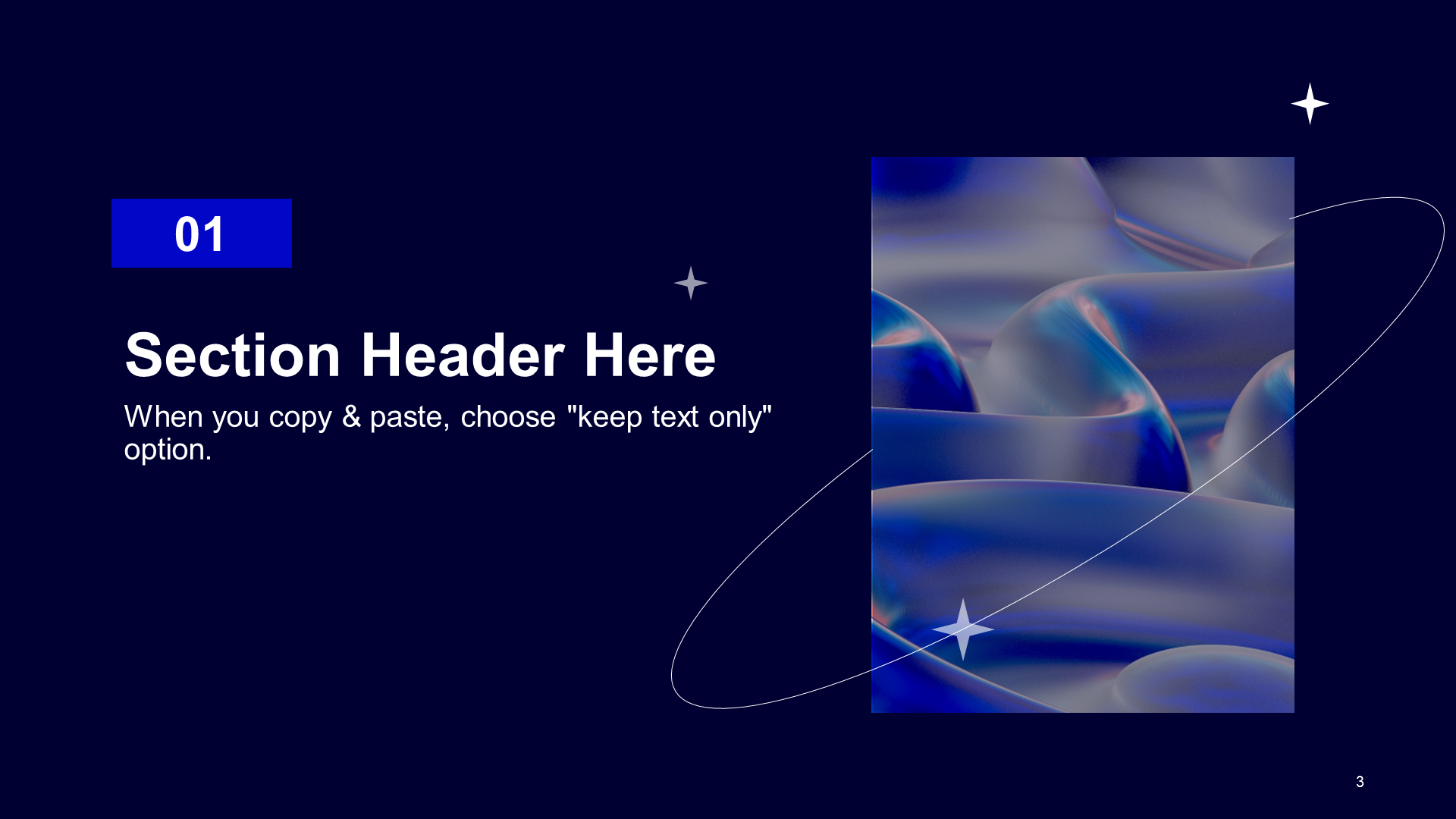 01

Section Header Here

When you copy & paste, choose "keep text only" option.

3